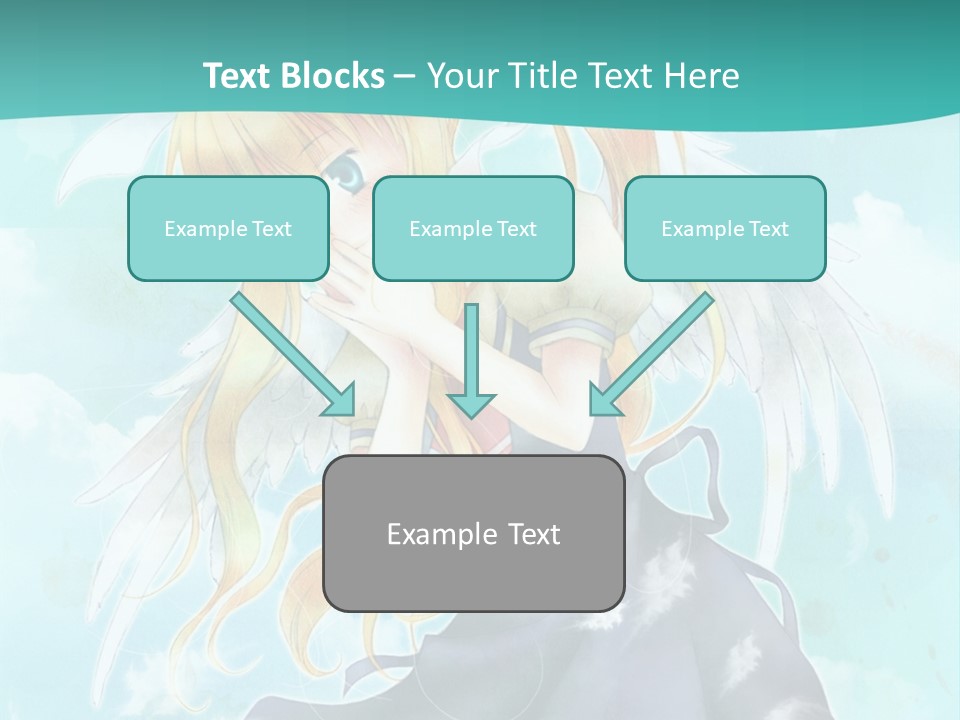 Text Blocks – Your Title Text Here

Example Text

Example Text

Example Text

Example Text